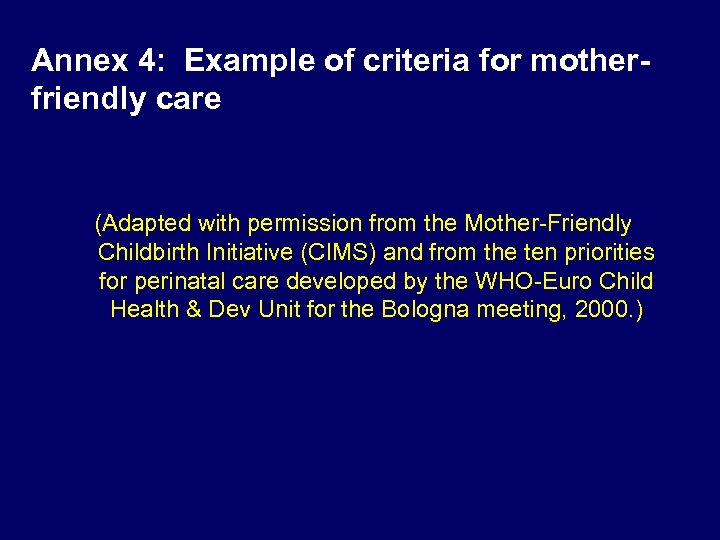 Annex 4: Example of criteria for mother-friendly care

(Adapted with permission from the Mother-Friendly Childbirth Initiative (CIMS) and from the ten priorities for perinatal care developed by the WHO-Euro Child Health & Dev Unit for the Bologna meeting, 2000.)